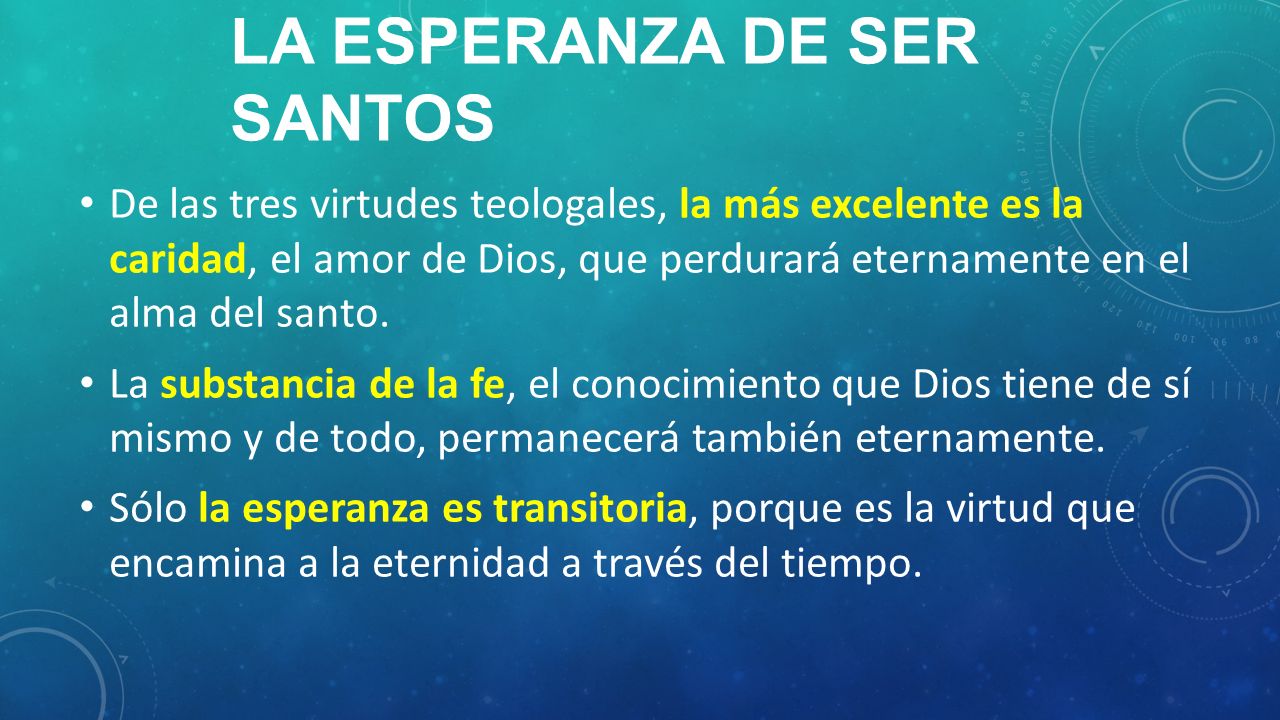 LA ESPERANZA DE SER SANTOS

• De las tres virtudes teologales, la más excelente es la caridad, el amor de Dios, que perdurará eternamente en el alma del santo.

• La substancia de la fe, el conocimiento que Dios tiene de sí mismo y de todo, permanecerá también eternamente.

• Sólo la esperanza es transitoria, porque es la virtud que encamina a la eternidad a través del tiempo.